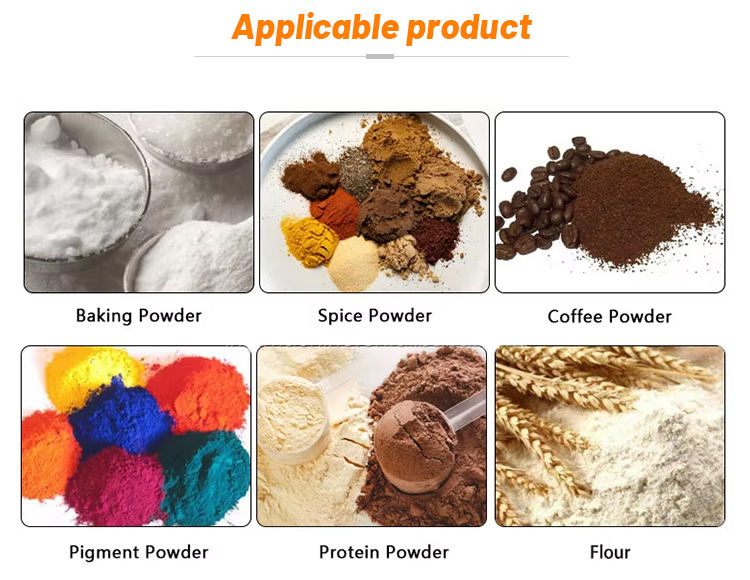 Applicable product

Baking Powder

Spice Powder

Coffee Powder

Pigment Powder

Protein Powder

Flour